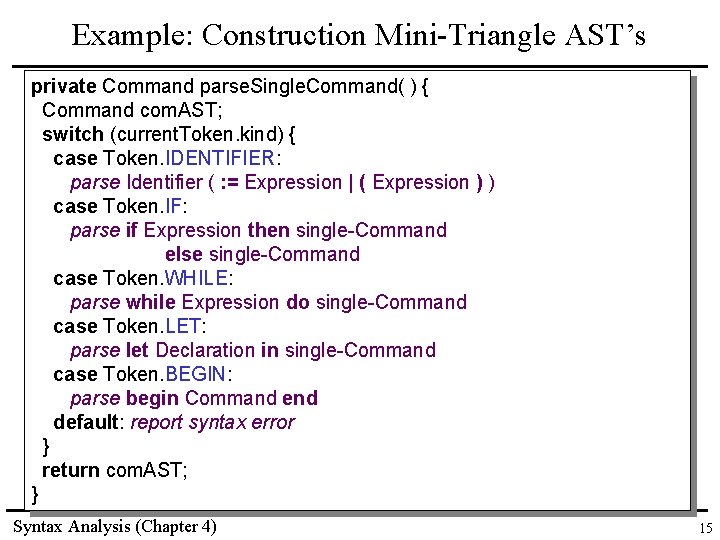 Example: Construction Mini-Triangle AST's

private Command parseSingleCommand( ) {
Command comAST;
switch (currentToken.kind) {
case Token.IDENTIFIER:
parse Identifier ( := Expression | ( Expression ) )
case Token.IF:
parse if Expression then single-Command
else single-Command
case Token.WHILE:
parse while Expression do single-Command
case Token.LET:
parse let Declaration in single-Command
case Token.BEGIN:
parse begin Command end
default: report syntax error
}
return comAST;
}

Syntax Analysis (Chapter 4)

15